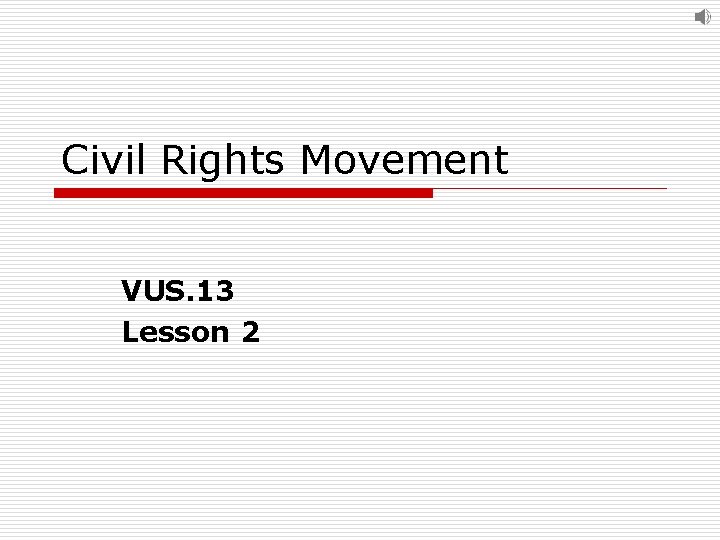 Civil Rights Movement

VUS.13
Lesson 2